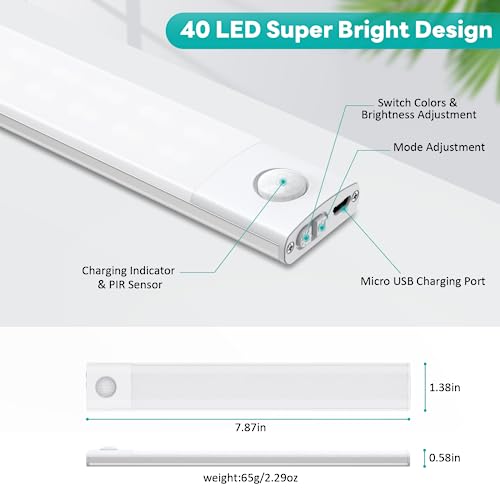 40 LED Super Bright Design

Switch Colors & Brightness Adjustment

Mode Adjustment

Charging Indicator & PIR Sensor

Micro USB Charging Port

1.38in

7.87in

0.58in

weight:65g/2.29oz